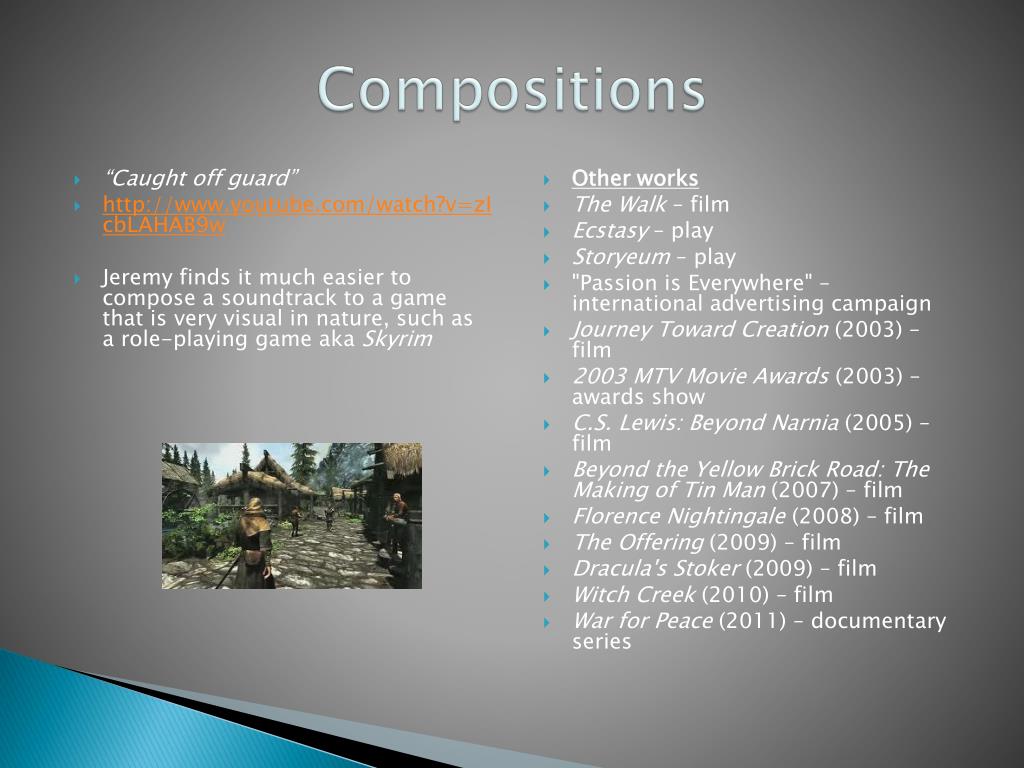 Compositions

“Caught off guard”

http://www.youtube.com/watch?v=zlcbLAHAB9w

Jeremy finds it much easier to compose a soundtrack to a game that is very visual in nature, such as a role-playing game aka Skyrim

Other works

The Walk – film

Ecstasy – play

Storyeum – play

"Passion is Everywhere" – international advertising campaign

Journey Toward Creation (2003) – film

2003 MTV Movie Awards (2003) – awards show

C.S. Lewis: Beyond Narnia (2005) – film

Beyond the Yellow Brick Road: The Making of Tin Man (2007) – film

Florence Nightingale (2008) – film

The Offering (2009) – film

Dracula's Stoker (2009) – film

Witch Creek (2010) – film

War for Peace (2011) – documentary series